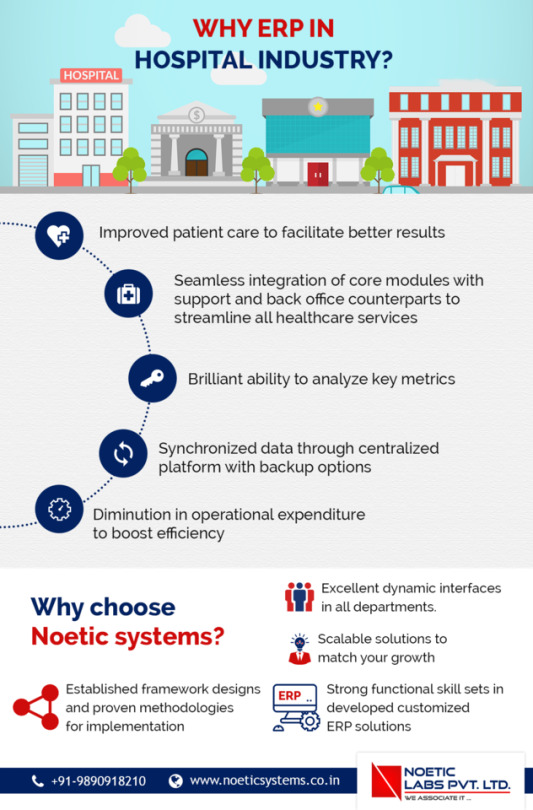 WHY ERP IN
HOSPITAL INDUSTRY?

HOSPITAL

$

Improved patient care to facilitate better results

Seamless integration of core modules with support and back office counterparts to streamline all healthcare services

Brilliant ability to analyze key metrics

Synchronized data through centralized platform with backup options

Diminution in operational expenditure to boost efficiency

Why choose
Noetic systems?

Excellent dynamic interfaces in all departments.

Scalable solutions to match your growth

Established framework designs and proven methodologies for implementation

ERP

Strong functional skill sets in developed customized ERP solutions

+91-9890918210

www.noeticsystems.co.in

NOETIC
LABS PVT. LTD.
WE ASSOCIATE IT ...